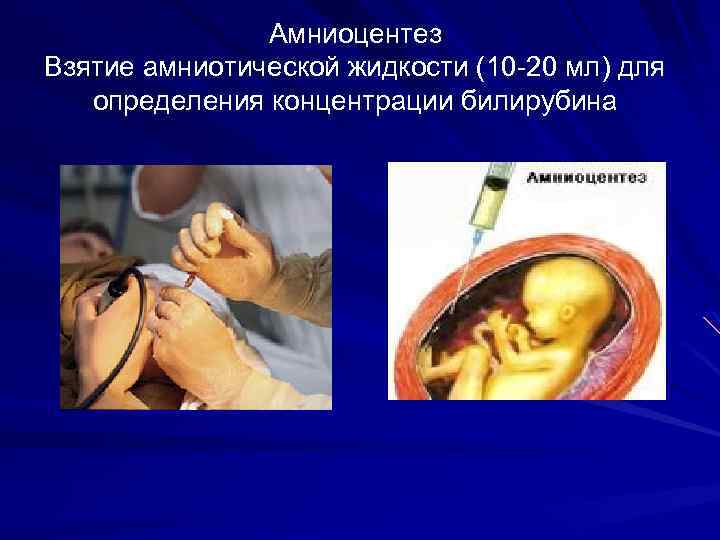 Амниоцентез
Взятие амниотической жидкости (10-20 мл) для определения концентрации билирубина

Амниоцентез